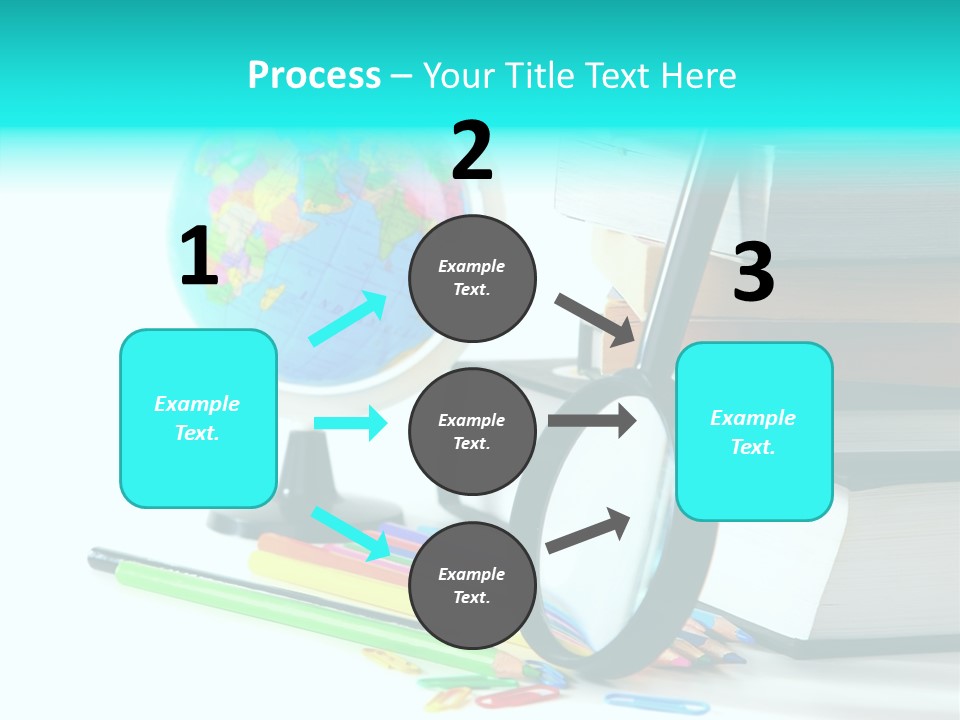 Process – Your Title Text Here

1

Example Text.

2

Example Text.

Example Text.

Example Text.

3

Example Text.